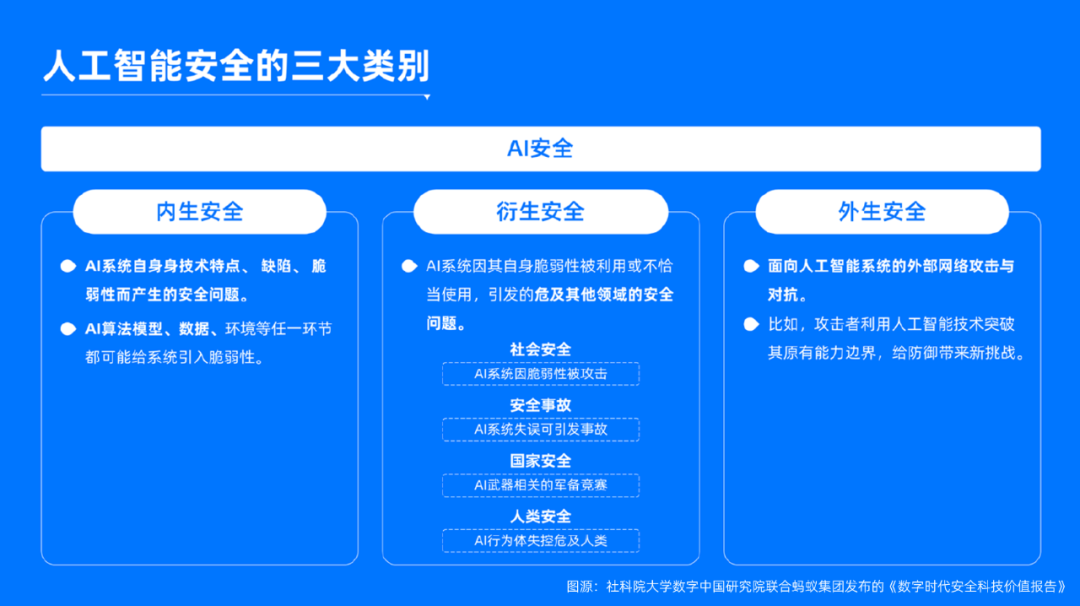 人工智能安全的三大类别

AI安全

内生安全

AI系统自身身技术特点、缺陷、脆弱性而产生的安全问题。

AI算法模型、数据、环境等任一环节都可能给系统引入脆弱性。

衍生安全

AI系统因其自身脆弱性被利用或不恰当使用，引发的危及其他领域的安全问题。

社会安全
AI系统因脆弱性被攻击
安全事故
AI系统失误可引发事故
国家安全
AI武器相关的军备竞赛
人类安全
AI行为体失控危及人类

外生安全

面向人工智能系统的外部网络攻击与对抗。

比如，攻击者利用人工智能技术突破其原有能力边界，给防御带来新挑战。

图源：社科院大学数字中国研究院联合蚂蚁集团发布的《数字时代安全科技价值报告》